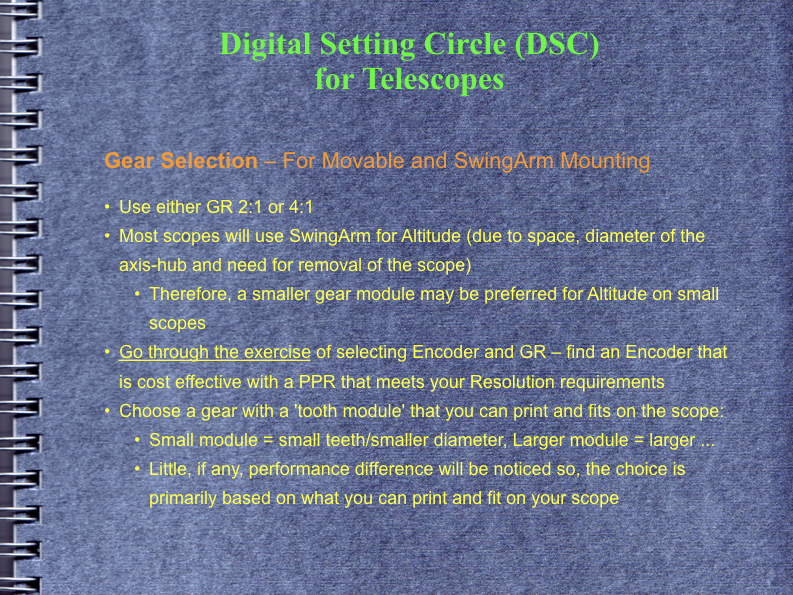 Digital Setting Circle (DSC)
for Telescopes

Gear Selection – For Movable and SwingArm Mounting

• Use either GR 2:1 or 4:1
• Most scopes will use SwingArm for Altitude (due to space, diameter of the axis-hub and need for removal of the scope)
  • Therefore, a smaller gear module may be preferred for Altitude on small scopes
• Go through the exercise of selecting Encoder and GR – find an Encoder that is cost effective with a PPR that meets your Resolution requirements
• Choose a gear with a 'tooth module' that you can print and fits on the scope:
  • Small module = small teeth/smaller diameter, Larger module = larger ...
  • Little, if any, performance difference will be noticed so, the choice is primarily based on what you can print and fit on your scope